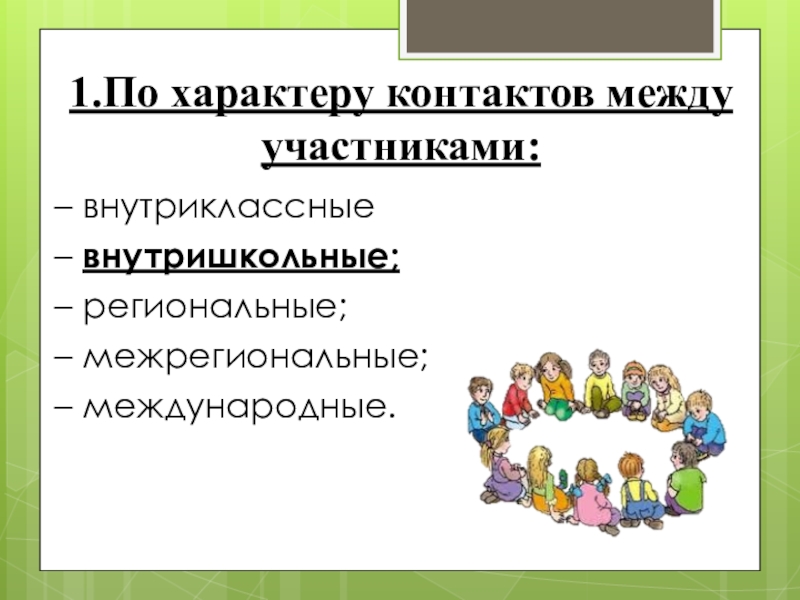 1.По характеру контактов между участниками:

– внутриклассные

– внутришкольные;

– региональные;

– межрегиональные;

– международные.